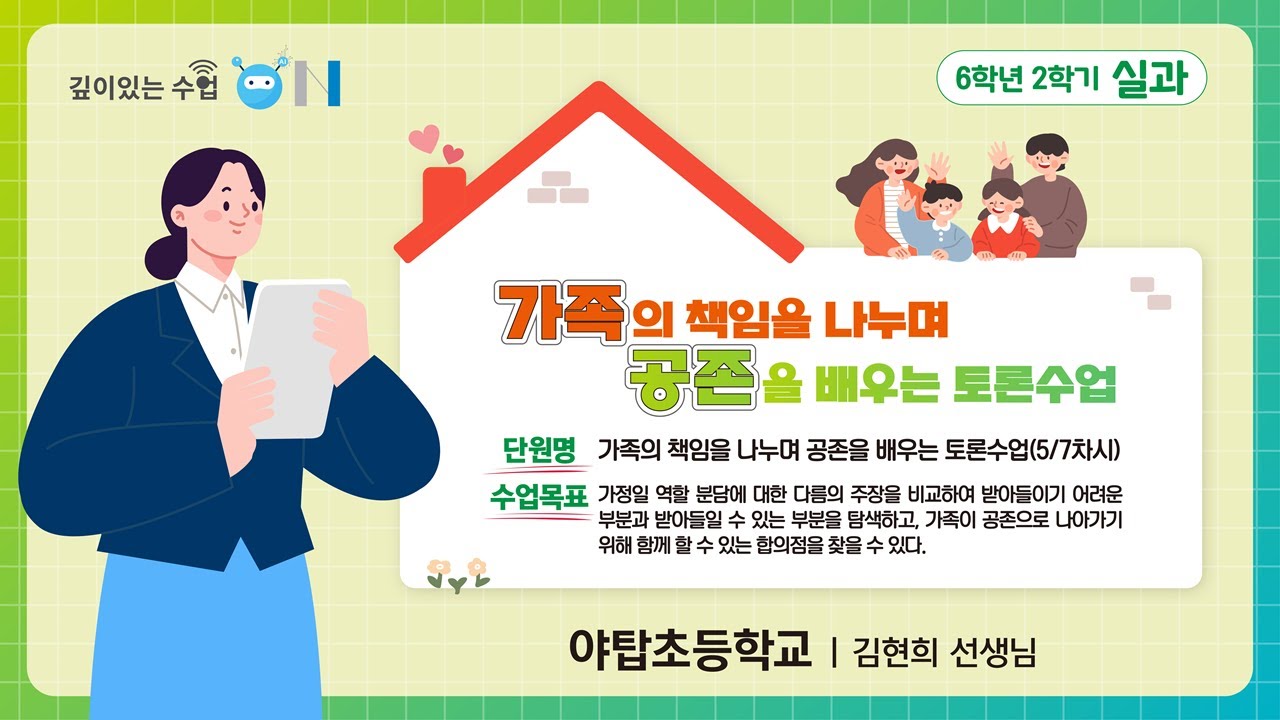 깊이있는 수업 ON

6학년 2학기 실과

가족의 책임을 나누며 공존을 배우는 토론수업

단원명 가족의 책임을 나누며 공존을 배우는 토론수업(5/7차시)

수업목표 가정일 역할 분담에 대한 다름의 주장을 비교하여 받아들이기 어려운 부분과 받아들일 수 있는 부분을 탐색하고, 가족이 공존으로 나아가기 위해 함께 할 수 있는 합의점을 찾을 수 있다.

야탑초등학교 | 김현희 선생님